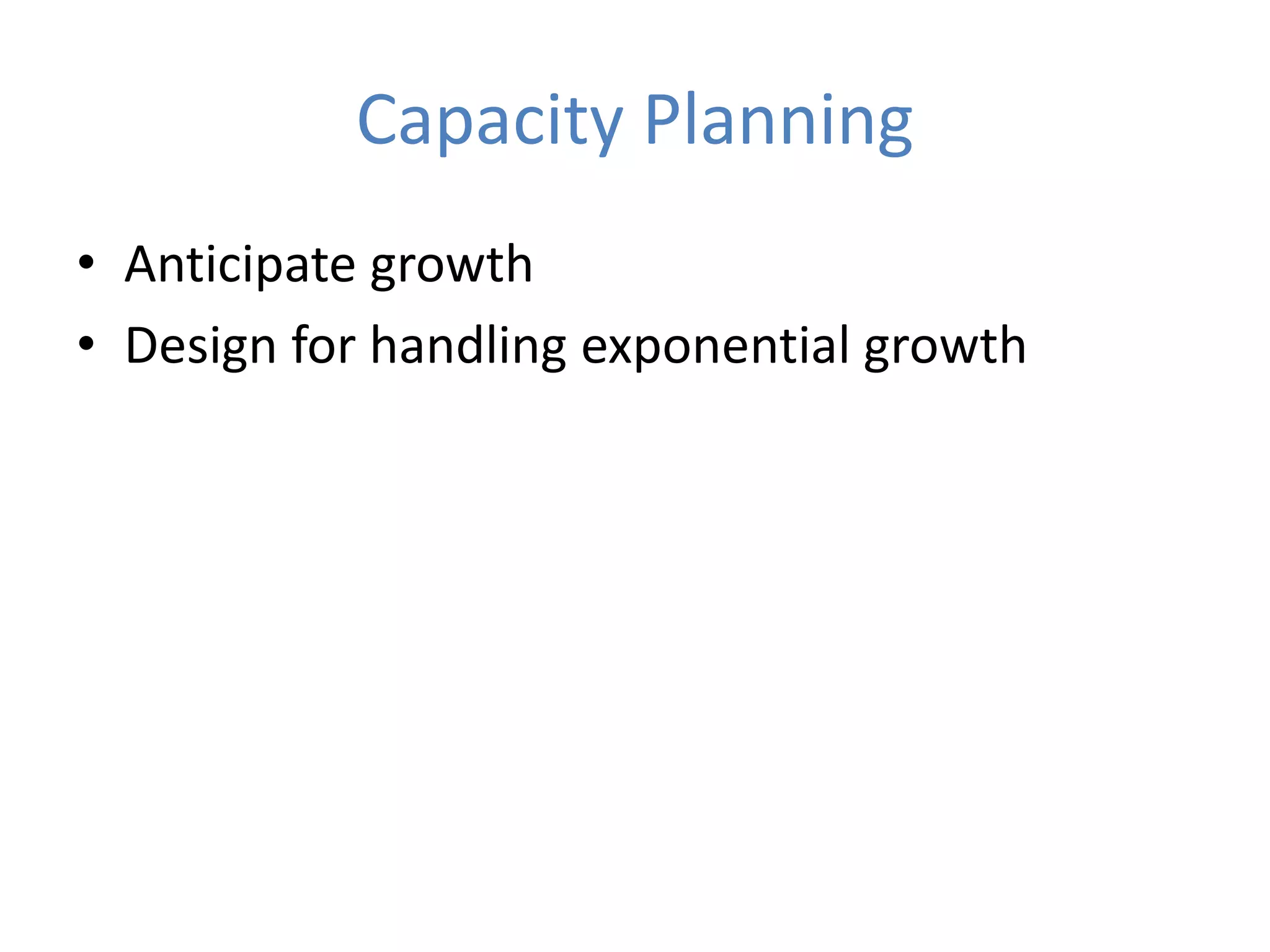 Capacity Planning

• Anticipate growth
• Design for handling exponential growth